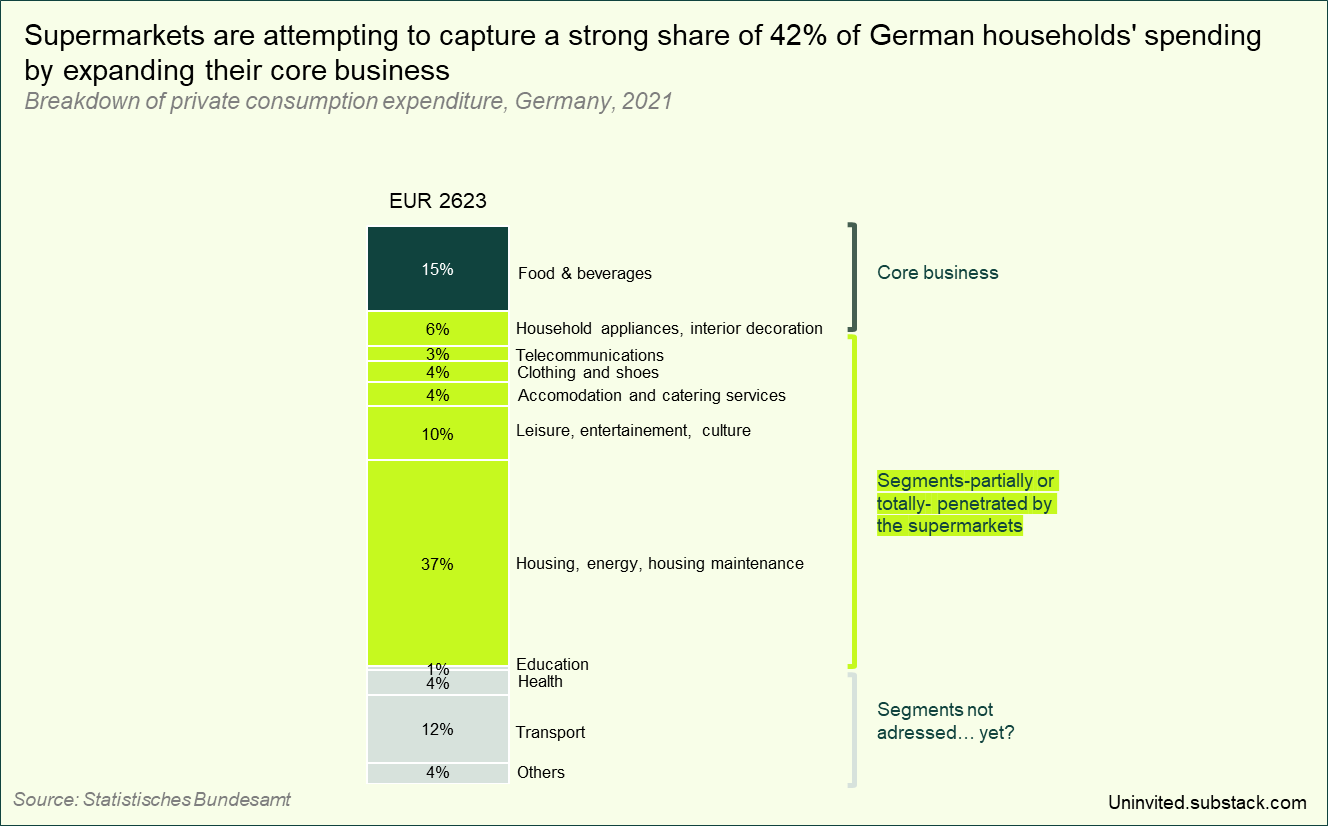 Supermarkets are attempting to capture a strong share of 42% of German households' spending by expanding their core business

Breakdown of private consumption expenditure, Germany, 2021

EUR 2623

15% Food & beverages
6% Household appliances, interior decoration
3% Telecommunications
4% Clothing and shoes
4% Accomodation and catering services
10% Leisure, entertainement, culture
37% Housing, energy, housing maintenance
1% Education
4% Health
12% Transport
4% Others

Core business

Segments-partially or totally- penetrated by the supermarkets

Segments not adressed… yet?

Source: Statistisches Bundesamt

Uninvited.substack.com